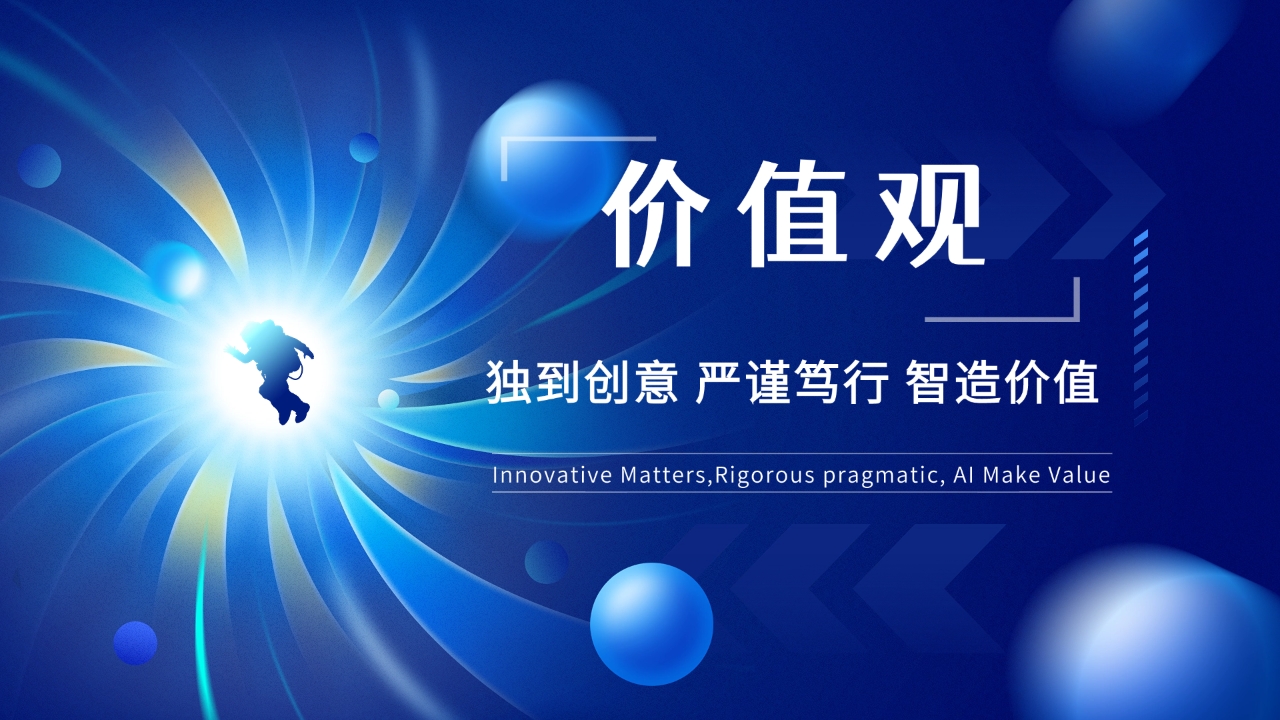 价值观

独到创意 严谨笃行 智造价值

Innovative Matters,Rigorous pragmatic, AI Make Value